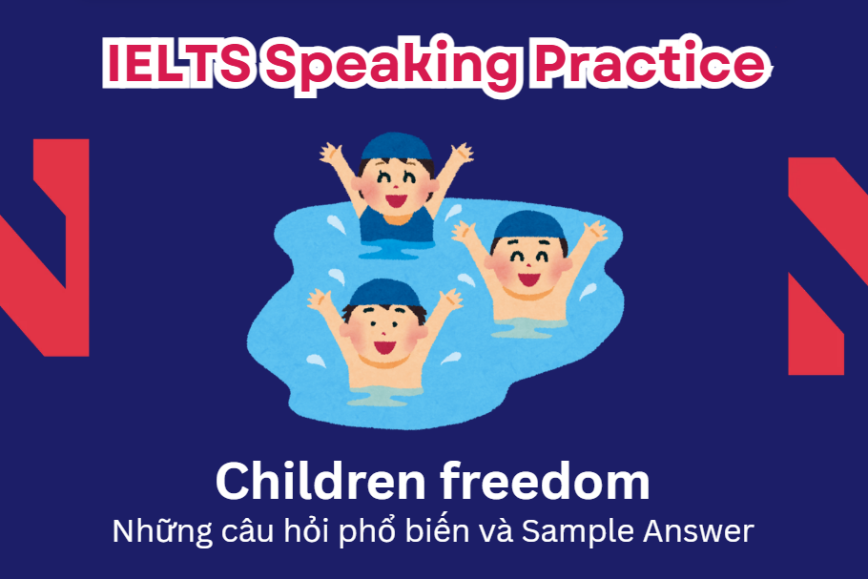 IELTS Speaking Practice

Children freedom

Những câu hỏi phổ biến và Sample Answer